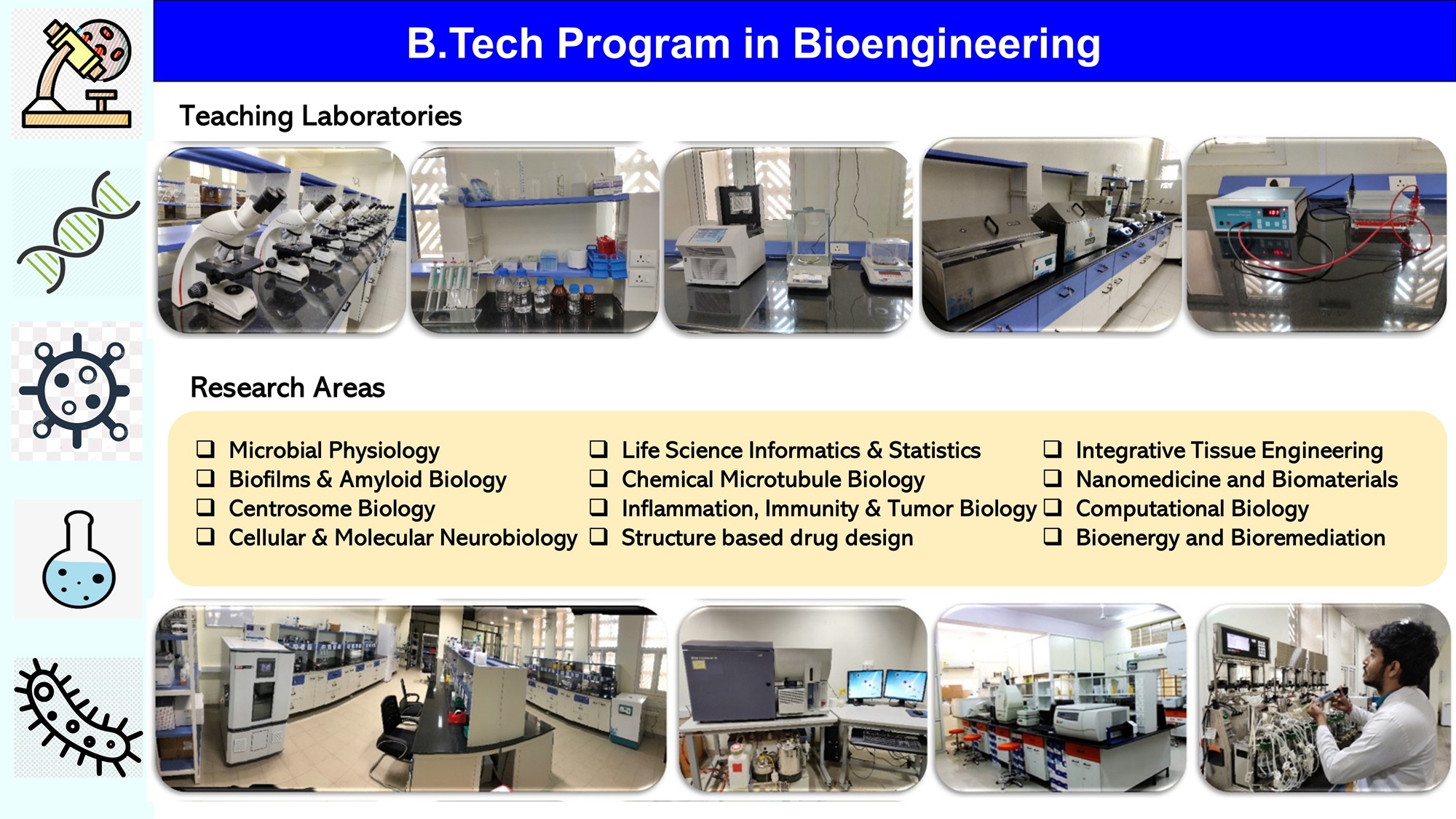 B.Tech Program in Bioengineering

Teaching Laboratories

Research Areas

❑ Microbial Physiology
❑ Biofilms & Amyloid Biology
❑ Centrosome Biology
❑ Cellular & Molecular Neurobiology

❑ Life Science Informatics & Statistics
❑ Chemical Microtubule Biology
❑ Inflammation, Immunity & Tumor Biology
❑ Structure based drug design

❑ Integrative Tissue Engineering
❑ Nanomedicine and Biomaterials
❑ Computational Biology
❑ Bioenergy and Bioremediation